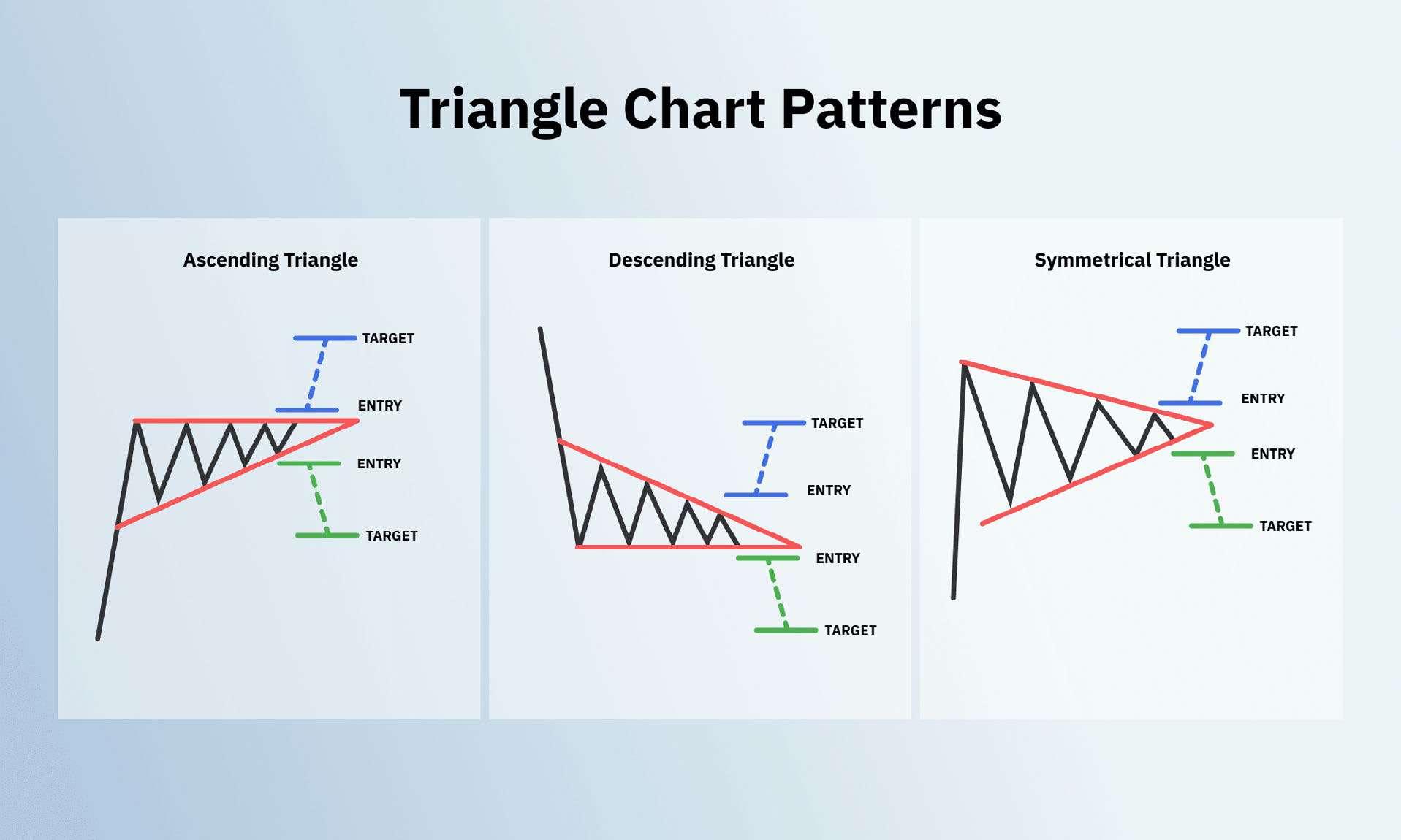 Triangle Chart Patterns

Ascending Triangle

TARGET
ENTRY
ENTRY
TARGET

Descending Triangle

TARGET
ENTRY
ENTRY
TARGET

Symmetrical Triangle

TARGET
ENTRY
ENTRY
TARGET